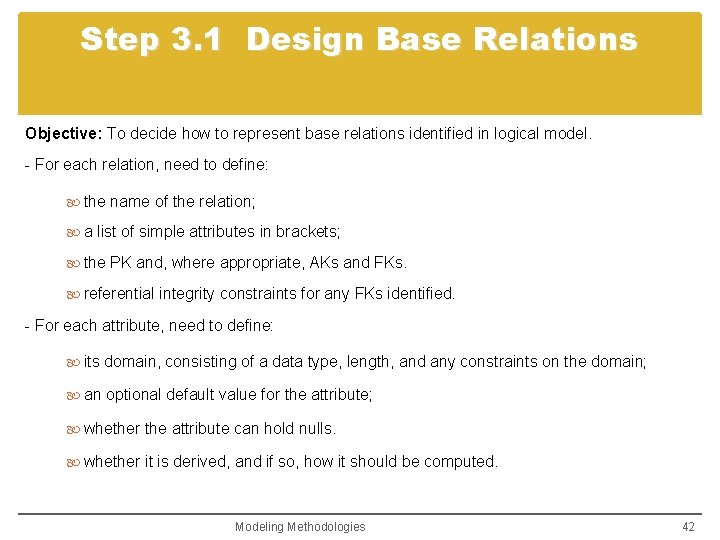 Step 3.1 Design Base Relations

Objective: To decide how to represent base relations identified in logical model.

- For each relation, need to define:

the name of the relation;

a list of simple attributes in brackets;

the PK and, where appropriate, AKs and FKs.

referential integrity constraints for any FKs identified.

- For each attribute, need to define:

its domain, consisting of a data type, length, and any constraints on the domain;

an optional default value for the attribute;

whether the attribute can hold nulls.

whether it is derived, and if so, how it should be computed.

Modeling Methodologies

42